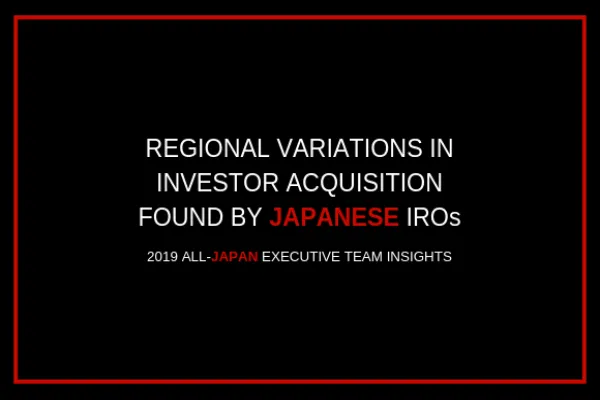 REGIONAL VARIATIONS IN INVESTOR ACQUISITION FOUND BY JAPANESE IROs

2019 ALL-JAPAN EXECUTIVE TEAM INSIGHTS